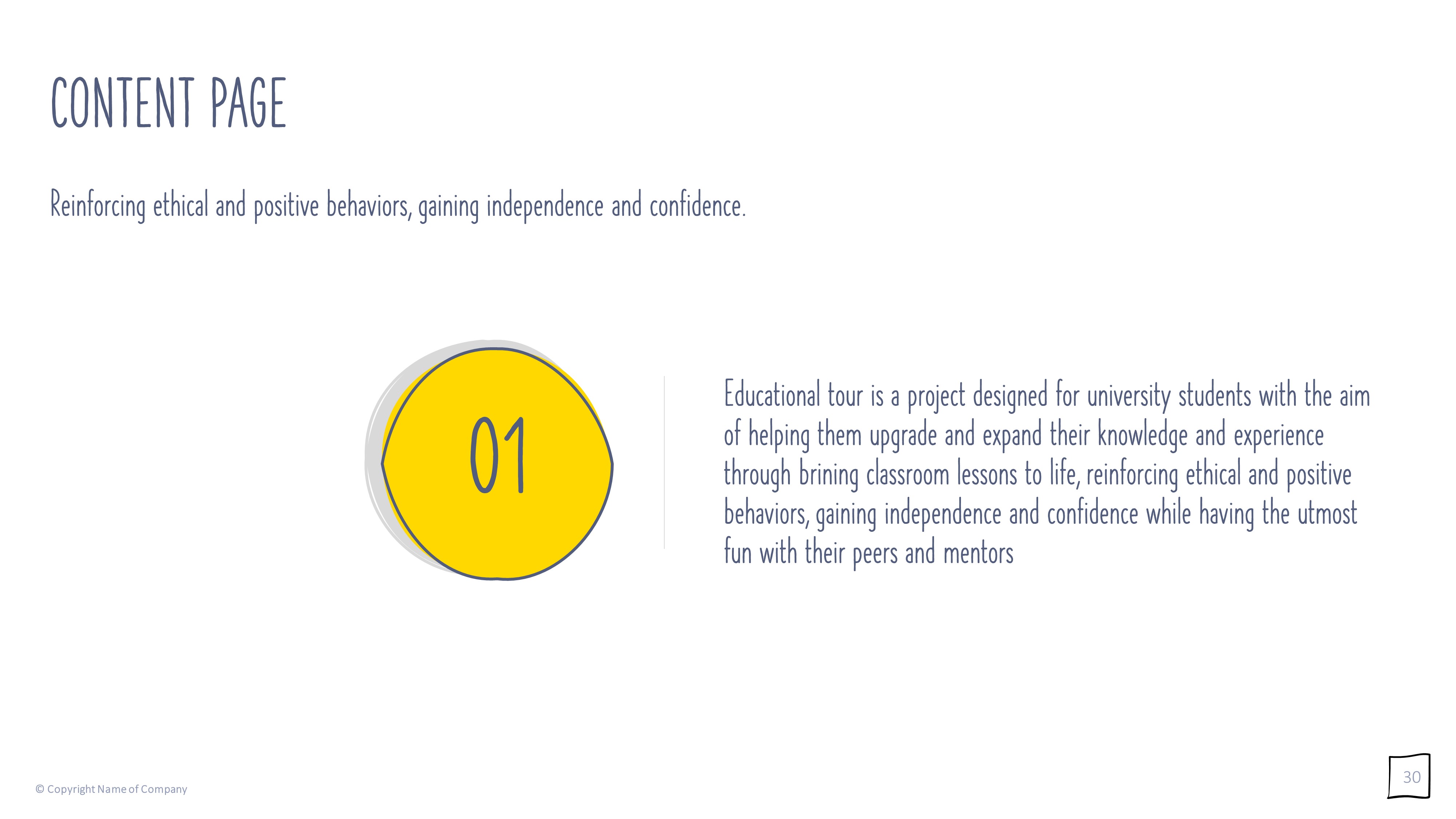 CONTENT PAGE

Reinforcing ethical and positive behaviors, gaining independence and confidence.

01

Educational tour is a project designed for university students with the aim of helping them upgrade and expand their knowledge and experience through brining classroom lessons to life, reinforcing ethical and positive behaviors, gaining independence and confidence while having the utmost fun with their peers and mentors

© Copyright Name of Company

30